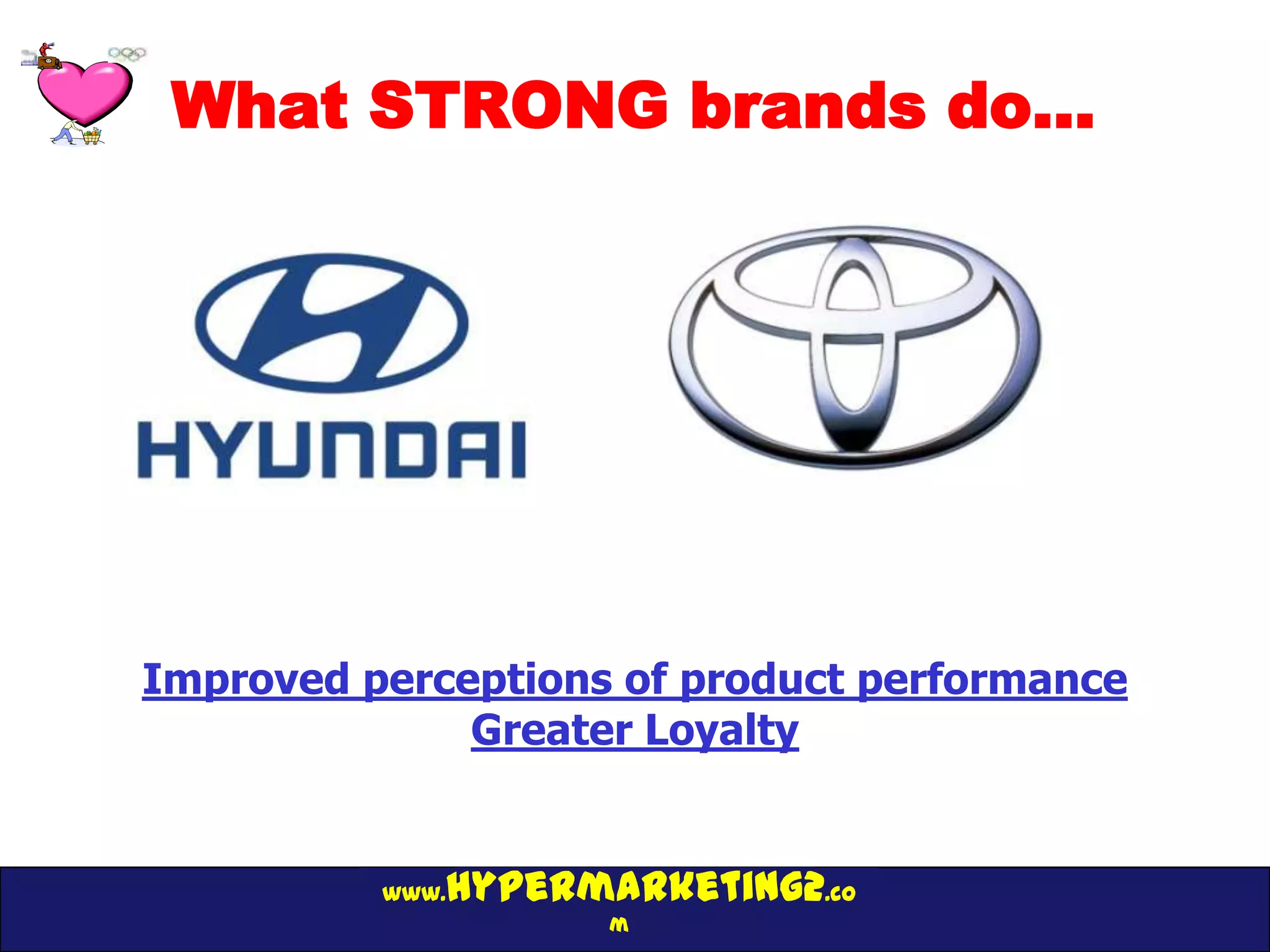 What STRONG brands do...

HYUNDAI

Improved perceptions of product performance
Greater Loyalty

www.HYPERMARKETING2.com